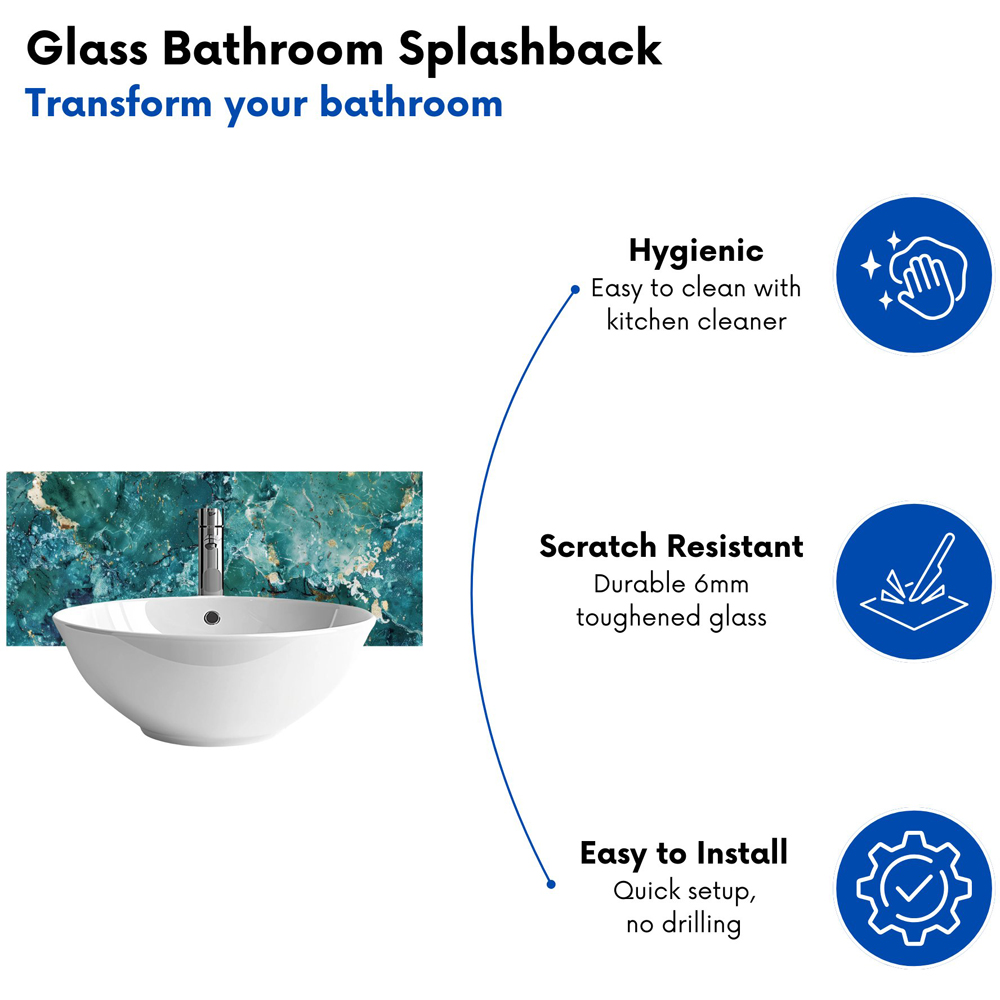 Glass Bathroom Splashback

Transform your bathroom

Hygienic

Easy to clean with kitchen cleaner

Scratch Resistant

Durable 6mm toughened glass

Easy to Install

Quick setup, no drilling